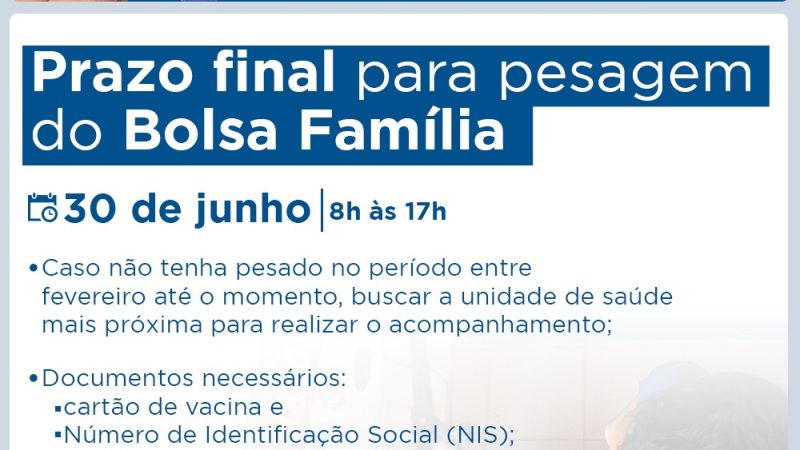 Prazo final para pesagem do Bolsa Família

30 de junho | 8h às 17h

• Caso não tenha pesado no período entre fevereiro até o momento, buscar a unidade de saúde mais próxima para realizar o acompanhamento;

• Documentos necessários:
▪ cartão de vacina e
▪ Número de Identificação Social (NIS);